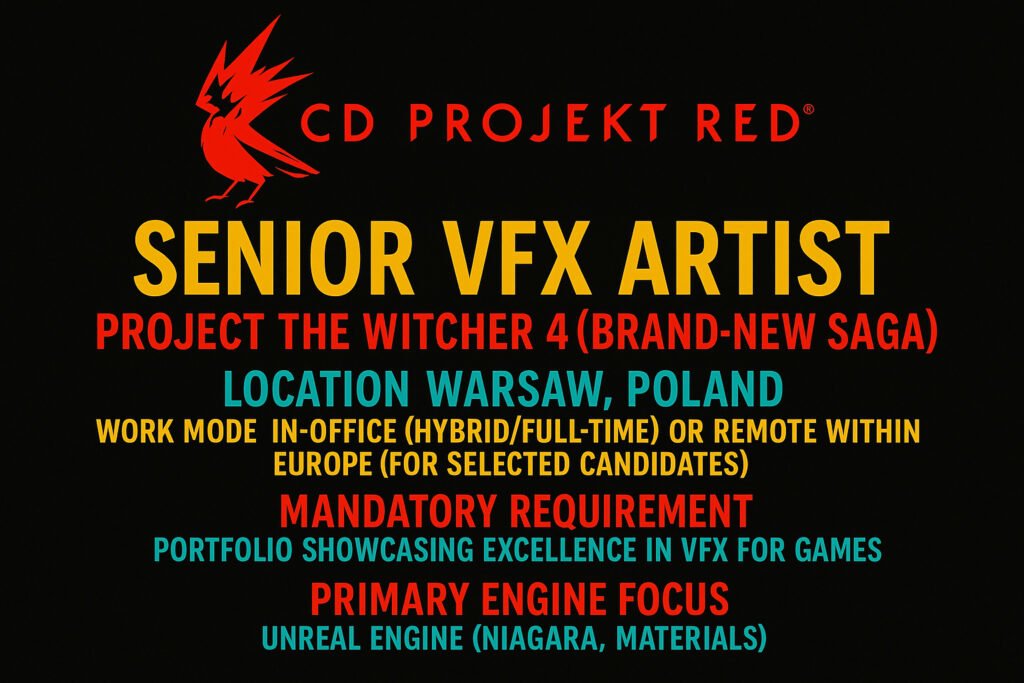 CD PROJEKT RED®

SENIOR VFX ARTIST

PROJECT THE WITCHER 4 (BRAND-NEW SAGA)

LOCATION WARSAW, POLAND

WORK MODE IN-OFFICE (HYBRID/FULL-TIME) OR REMOTE WITHIN EUROPE (FOR SELECTED CANDIDATES)

MANDATORY REQUIREMENT

PORTFOLIO SHOWCASING EXCELLENCE IN VFX FOR GAMES

PRIMARY ENGINE FOCUS

UNREAL ENGINE (NIAGARA, MATERIALS)